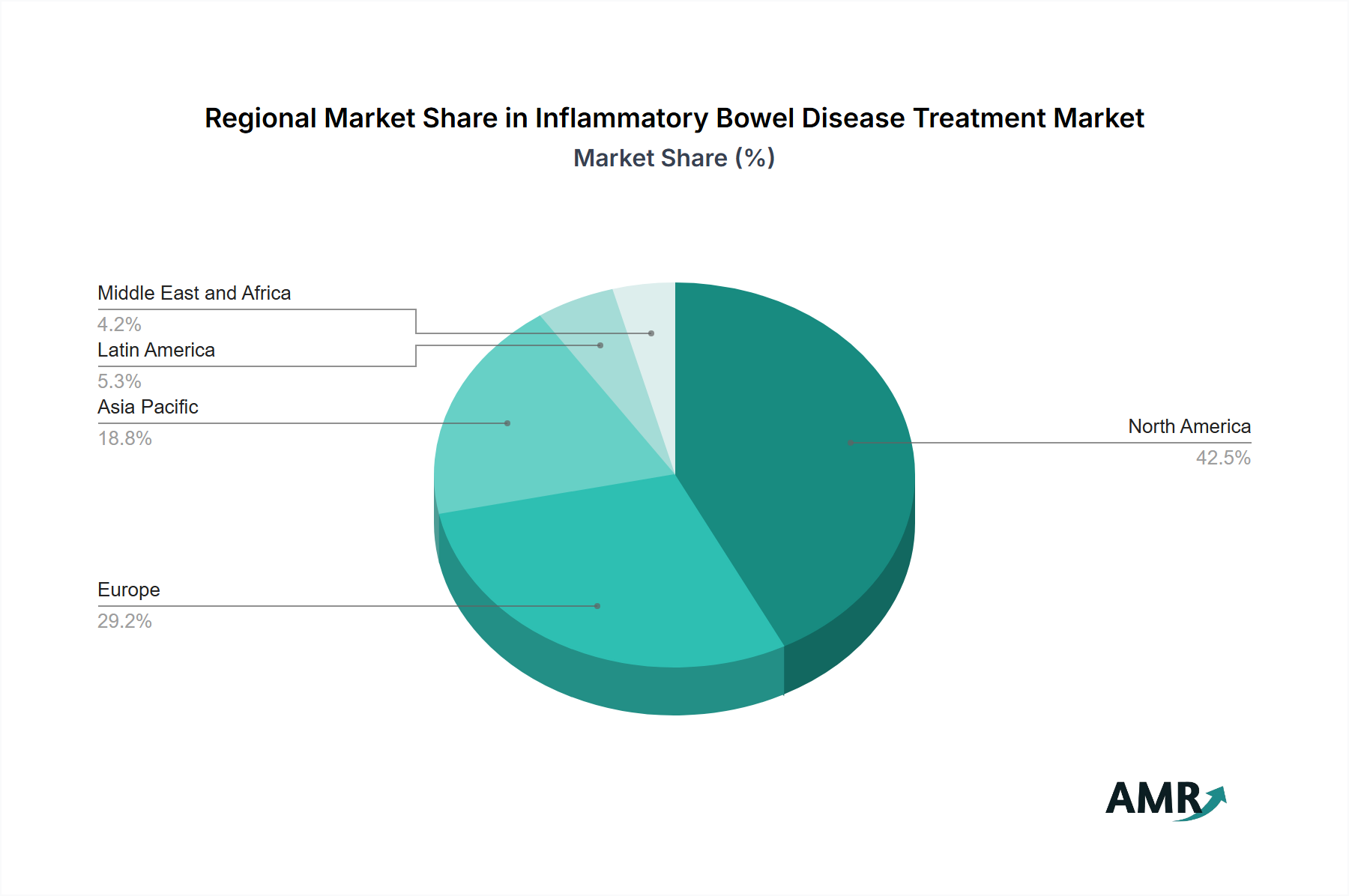 Regional Market Share in Inflammatory Bowel Disease Treatment Market
Market Share (%)

Middle East and Africa
4.2%
Latin America
5.3%
Asia Pacific
18.8%
Europe
29.2%
North America
42.5%

AMR